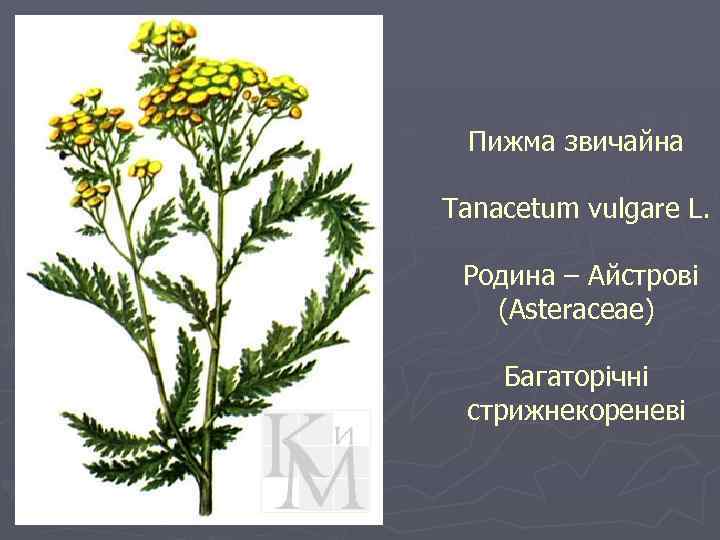 КиМ

Пижма звичайна

Tanacetum vulgare L.

Родина – Айстрові (Asteraceae)

Багаторічні стрижнекореневі